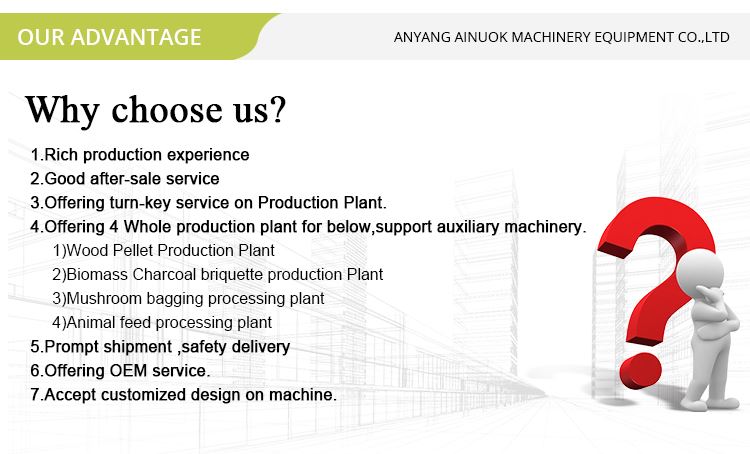 OUR ADVANTAGE

ANYANG AINUOK MACHINERY EQUIPMENT CO.,LTD

Why choose us?

1.Rich production experience
2.Good after-sale service
3.Offering turn-key service on Production Plant.
4.Offering 4 Whole production plant for below,support auxiliary machinery.
1)Wood Pellet Production Plant
2)Biomass Charcoal briquette production Plant
3)Mushroom bagging processing plant
4)Animal feed processing plant
5.Prompt shipment ,safety delivery
6.Offering OEM service.
7.Accept customized design on machine.